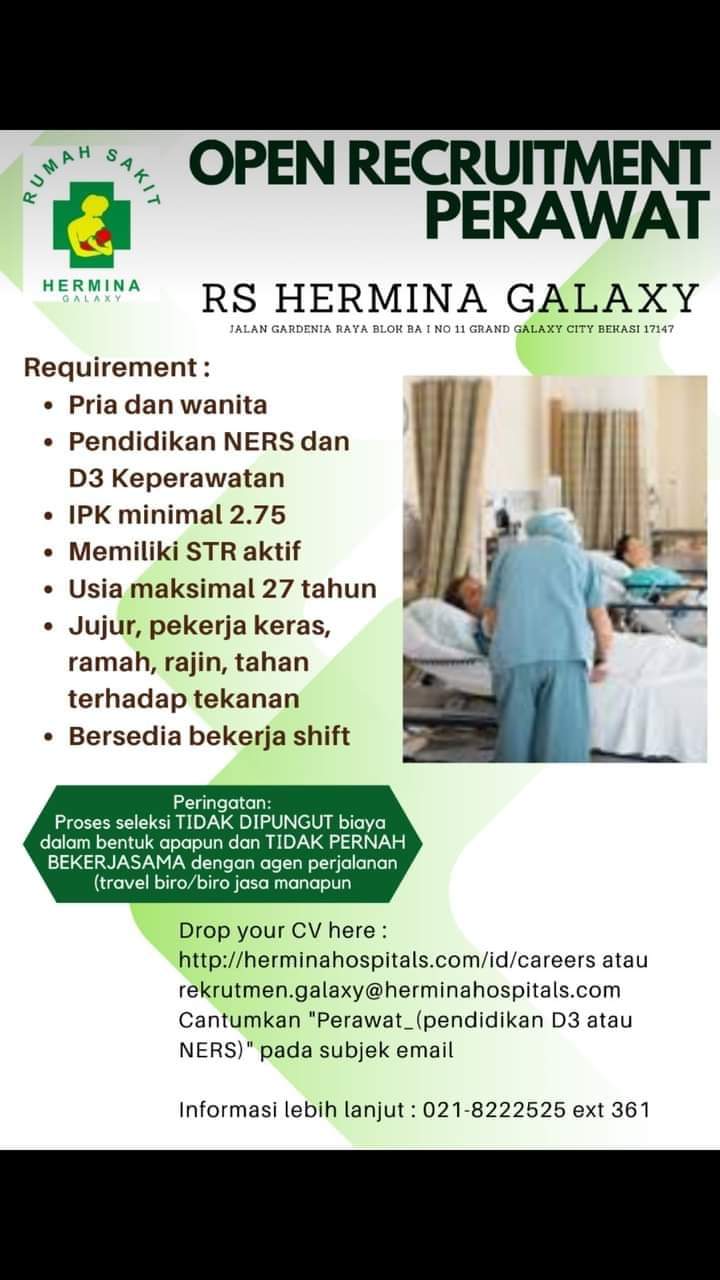 RUMAH SAKIT
HERMINA
GALAXY

OPEN RECRUITMENT PERAWAT

RS HERMINA GALAXY
JALAN GARDENIA RAYA BLOK BA I NO 11 GRAND GALAXY CITY BEKASI 17147

Requirement :
• Pria dan wanita
• Pendidikan NERS dan D3 Keperawatan
• IPK minimal 2.75
• Memiliki STR aktif
• Usia maksimal 27 tahun
• Jujur, pekerja keras, ramah, rajin, tahan terhadap tekanan
• Bersedia bekerja shift

Peringatan:
Proses seleksi TIDAK DIPUNGUT biaya dalam bentuk apapun dan TIDAK PERNAH BEKERJASAMA dengan agen perjalanan (travel biro/biro jasa manapun

Drop your CV here :
http://herminahospitals.com/id/careers atau rekrutmen.galaxy@herminahospitals.com
Cantumkan "Perawat_(pendidikan D3 atau NERS)" pada subjek email

Informasi lebih lanjut : 021-8222525 ext 361